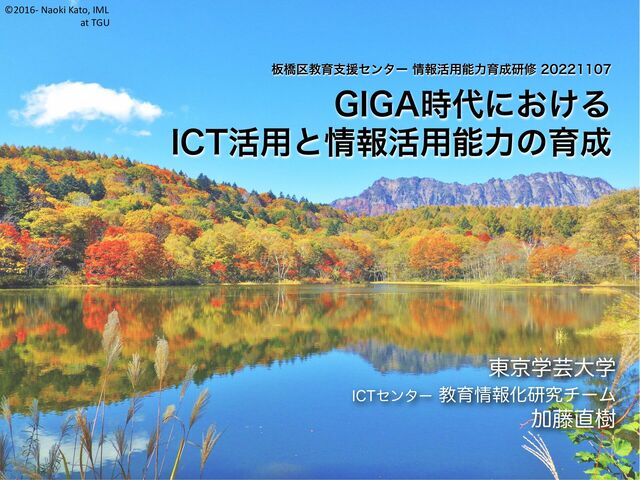 ©2016- Naoki Kato, IML at TGU

板橋区教育支援センター 情報活用能力育成研修 20221107

GIGA時代における ICT活用と情報活用能力の育成

東京学芸大学
ICTセンター 教育情報化研究チーム
加藤直樹